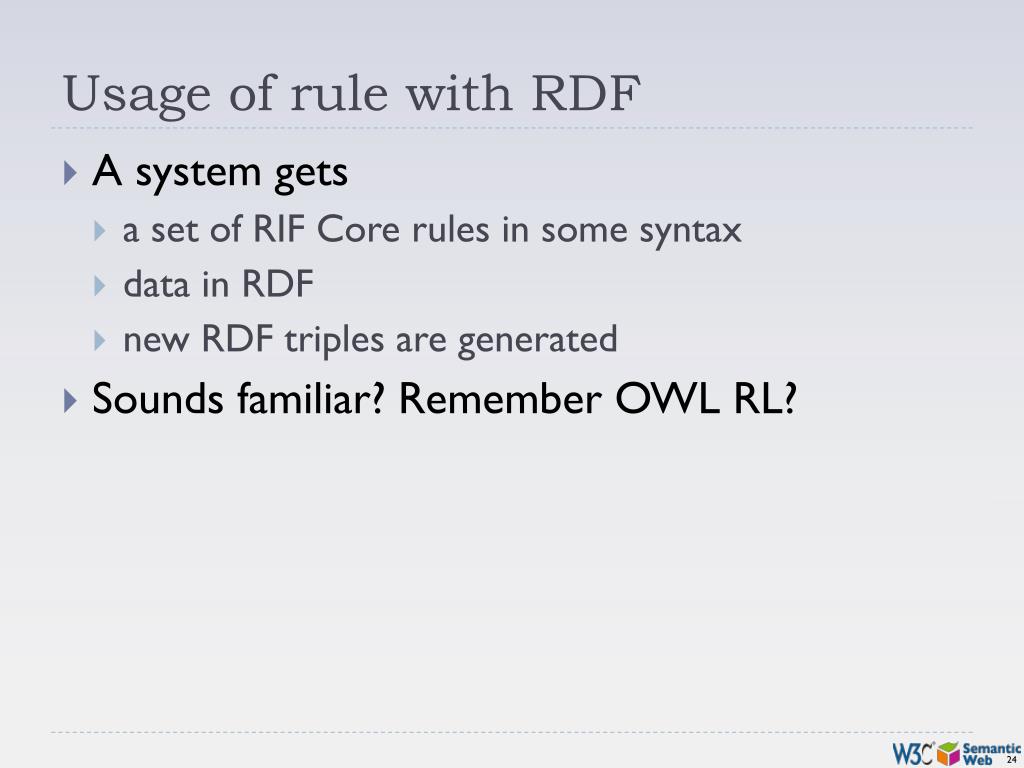 Usage of rule with RDF

A system gets
a set of RIF Core rules in some syntax
data in RDF
new RDF triples are generated

Sounds familiar? Remember OWL RL?

W3C Semantic Web

24